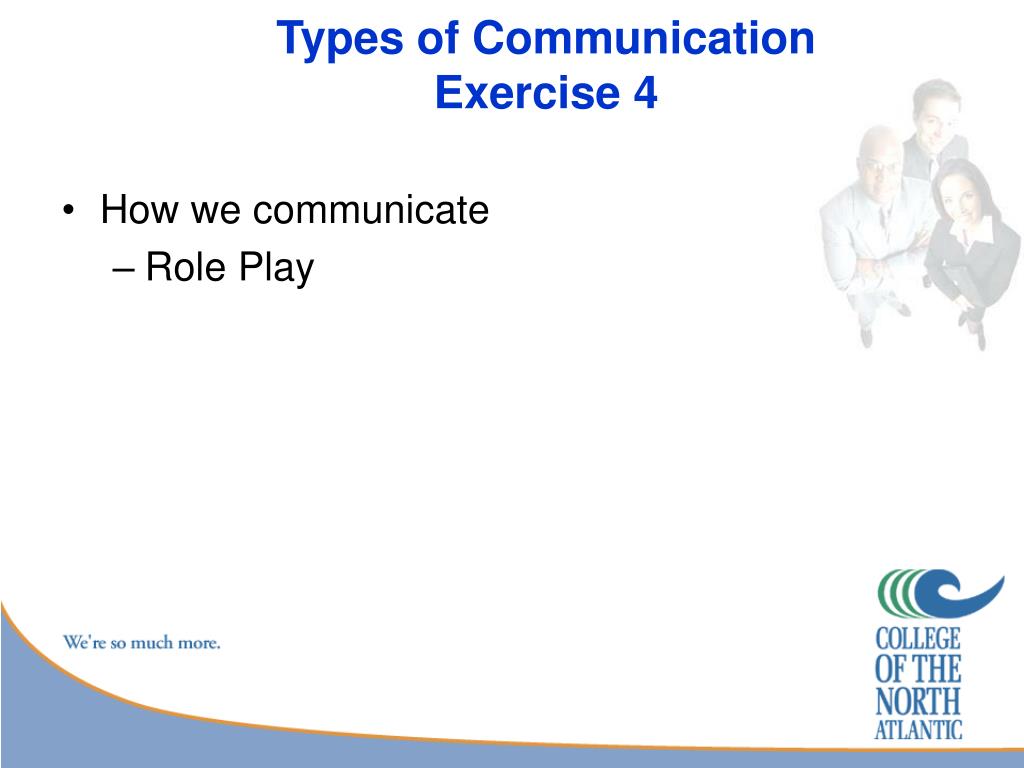 Types of Communication
Exercise 4

• How we communicate
– Role Play

We're so much more.

COLLEGE
OF THE
NORTH
ATLANTIC